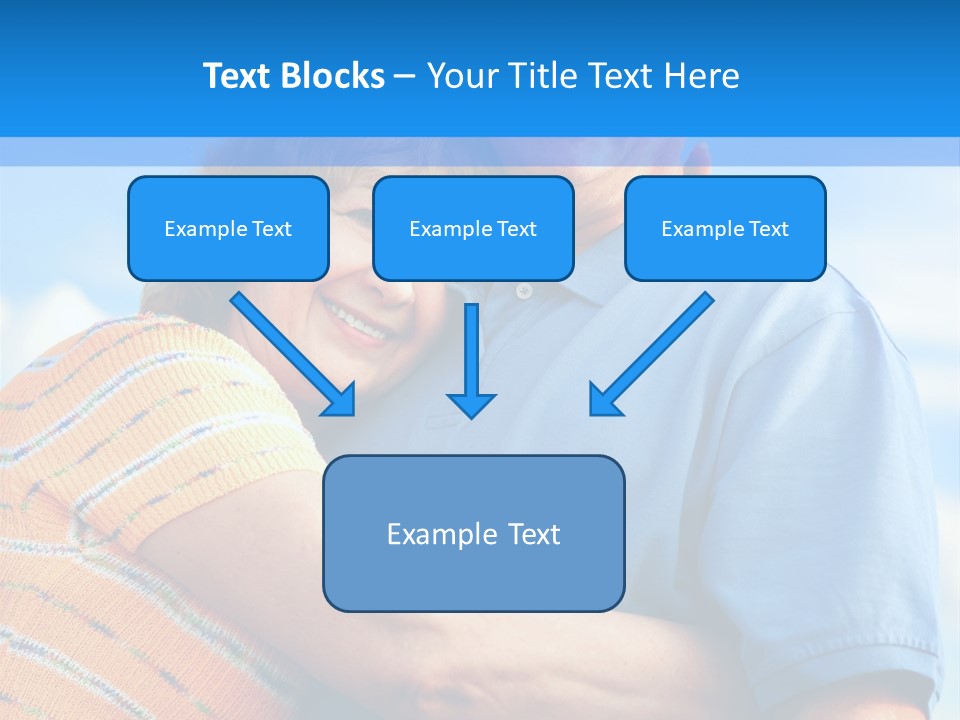 Text Blocks – Your Title Text Here

Example Text

Example Text

Example Text

Example Text